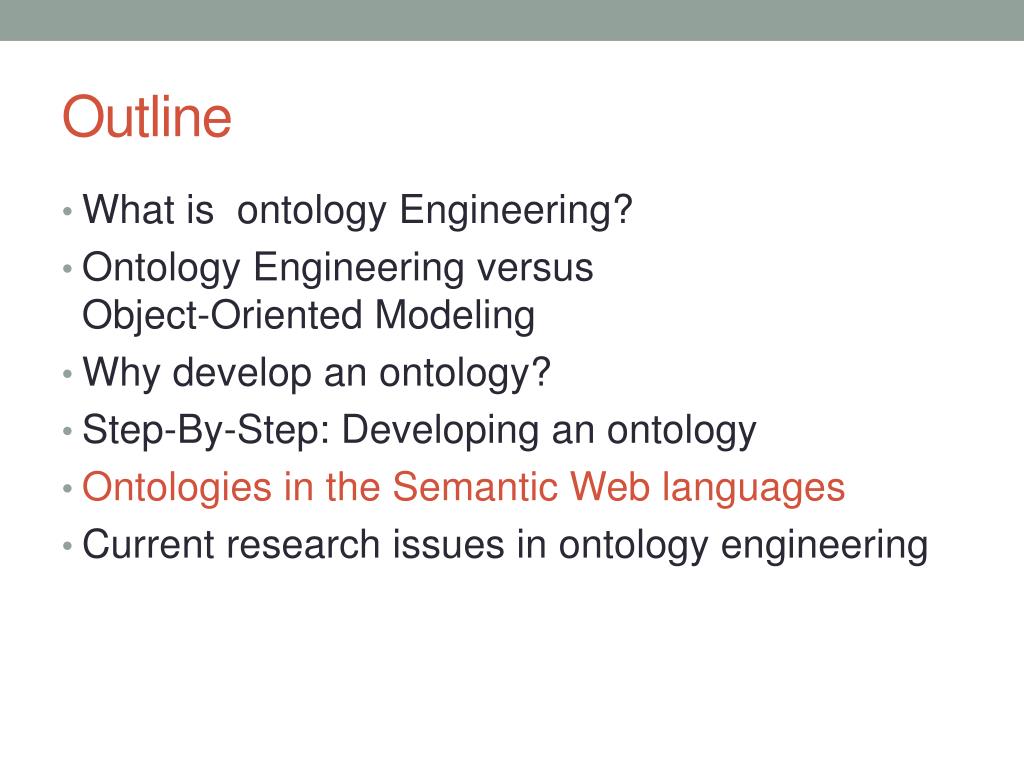 Outline

• What is ontology Engineering?
• Ontology Engineering versus Object-Oriented Modeling
• Why develop an ontology?
• Step-By-Step: Developing an ontology
• Ontologies in the Semantic Web languages
• Current research issues in ontology engineering